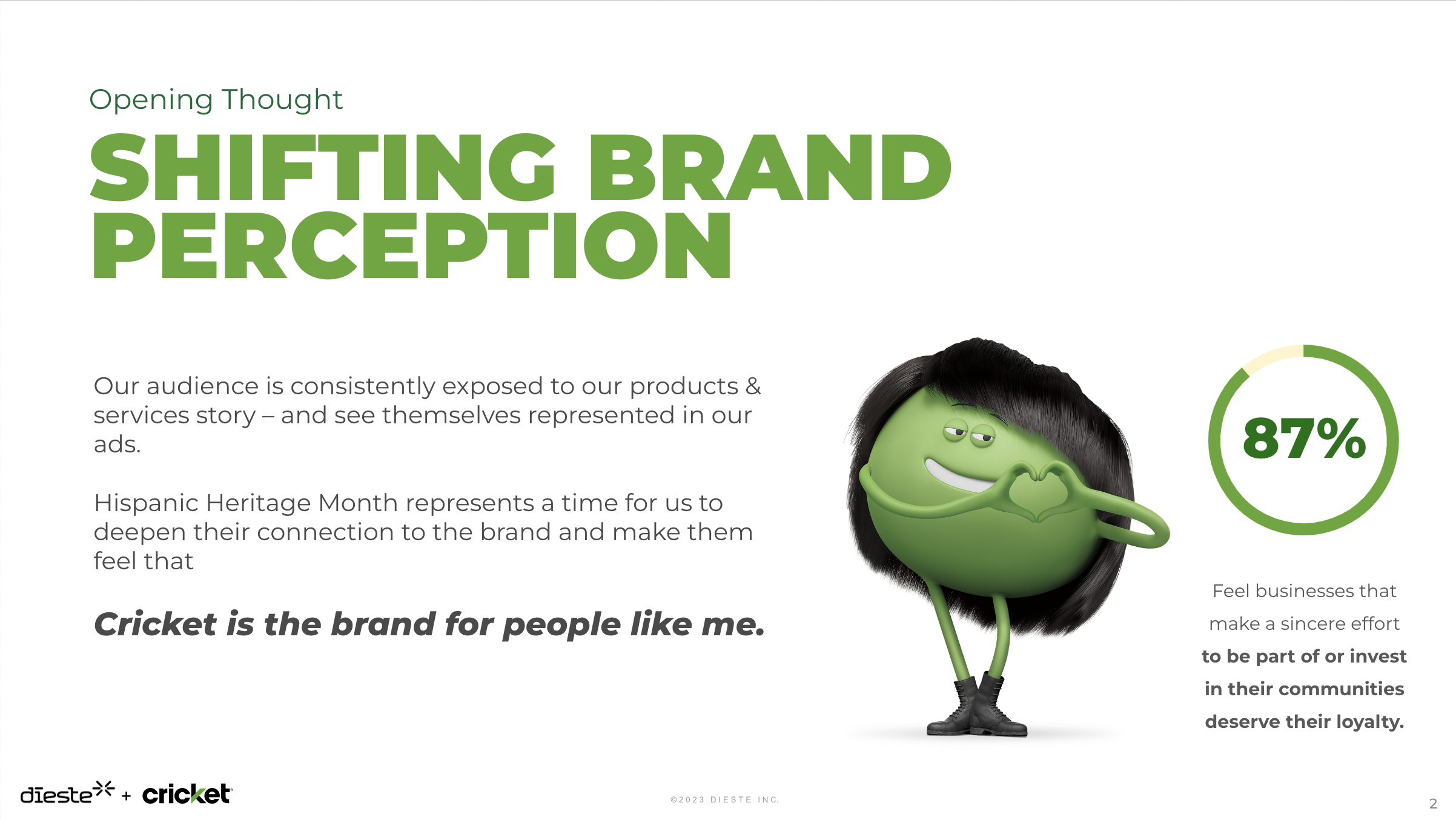 Opening Thought

SHIFTING BRAND PERCEPTION

Our audience is consistently exposed to our products & services story – and see themselves represented in our ads.

Hispanic Heritage Month represents a time for us to deepen their connection to the brand and make them feel that

Cricket is the brand for people like me.

87%

Feel businesses that make a sincere effort to be part of or invest in their communities deserve their loyalty.

dieste + cricket

©2023 DIESTE INC.

2